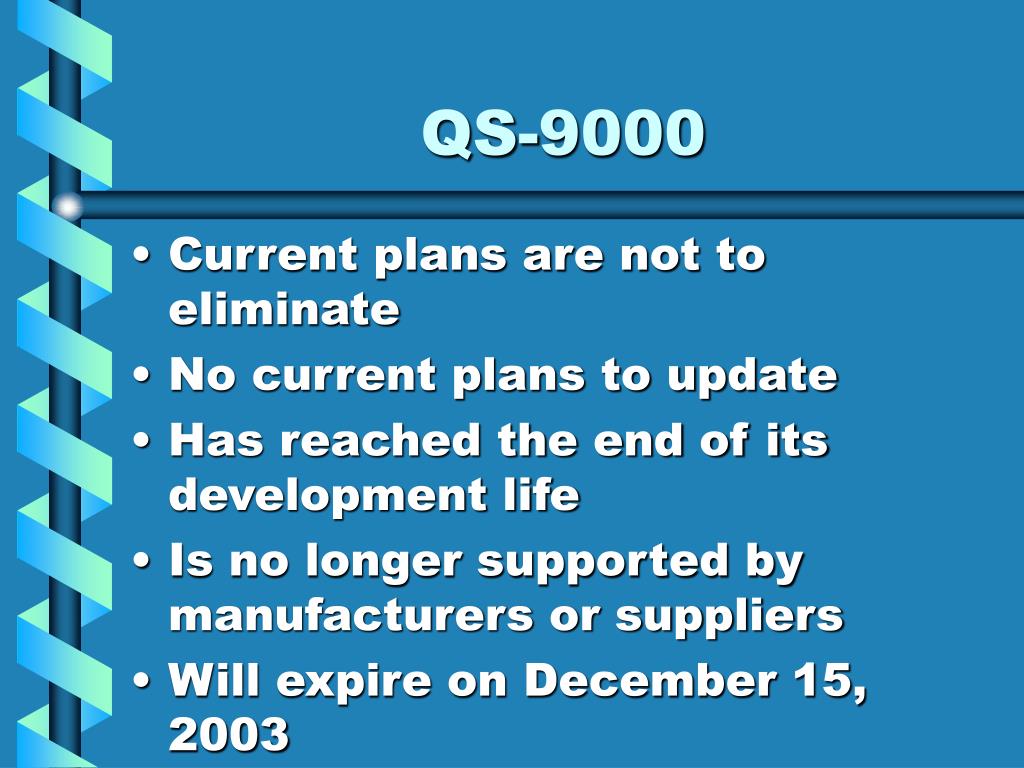 QS-9000

• Current plans are not to eliminate
• No current plans to update
• Has reached the end of its development life
• Is no longer supported by manufacturers or suppliers
• Will expire on December 15, 2003